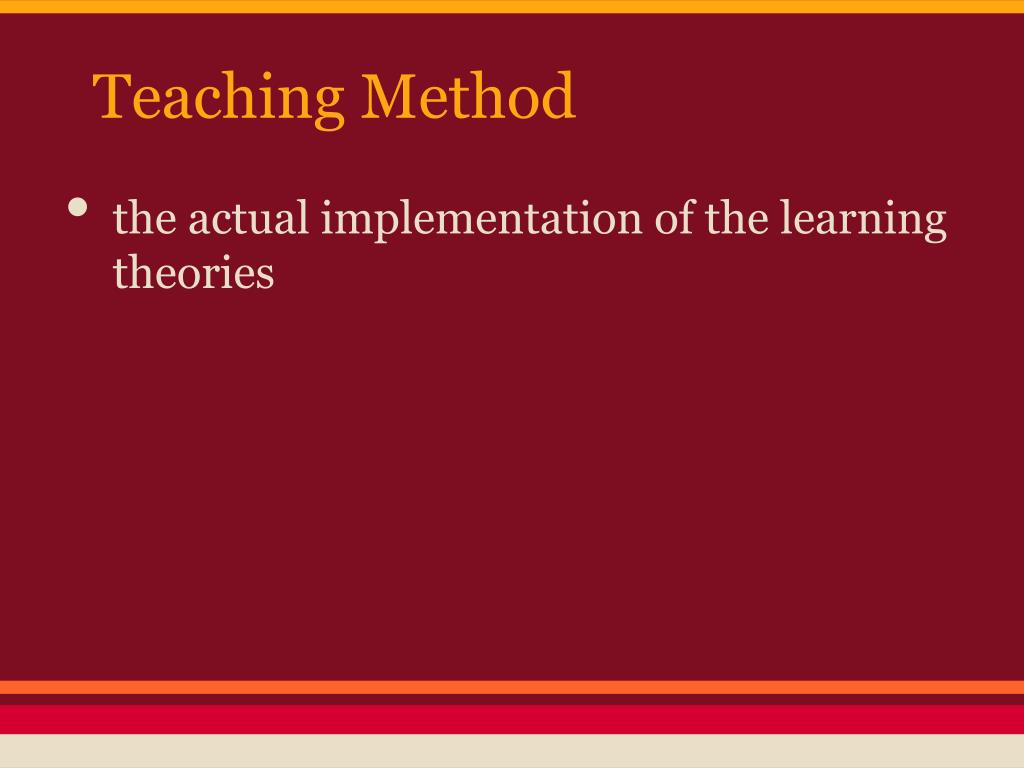 Teaching Method

• the actual implementation of the learning theories